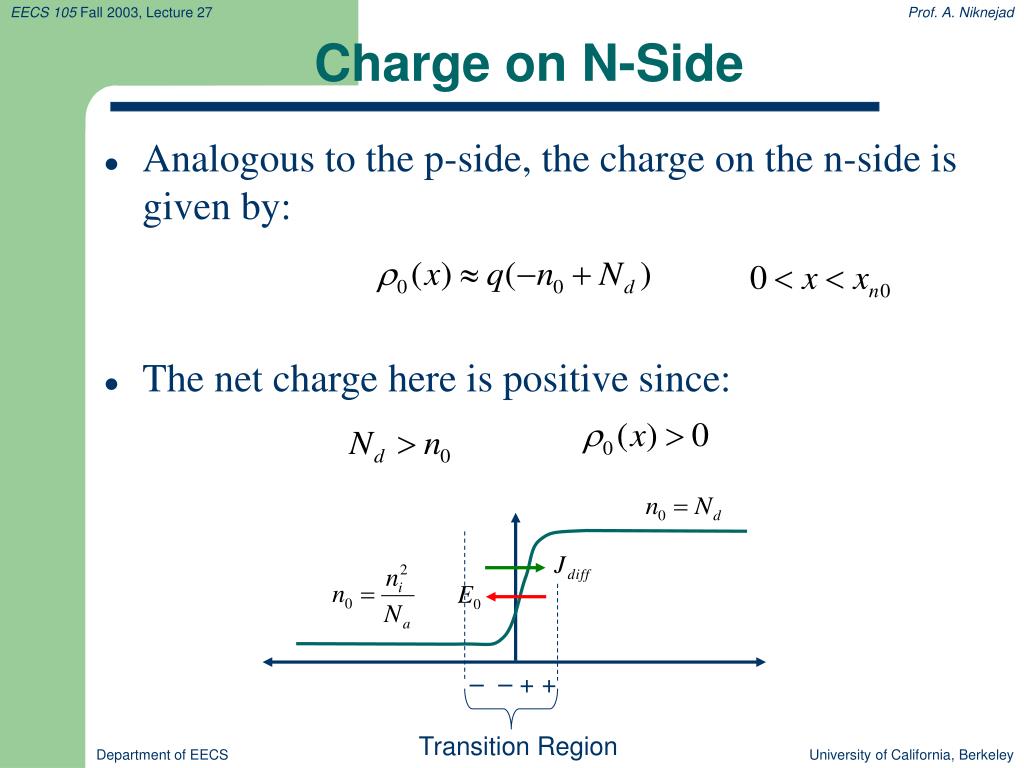 EECS 105 Fall 2003, Lecture 27

Prof. A. Niknejad

Charge on N-Side

• Analogous to the p-side, the charge on the n-side is given by:

$\rho_0(x) \approx q(-n_0 + N_d)$ $0 < x < x_{n0}$

• The net charge here is positive since:

$N_d > n_0$ $\rho_0(x) > 0$

$n_0 = N_d$

$J_{diff}$

$n_0 = \frac{n_i^2}{N_a}$

$E_0$

$- - + +$

Transition Region

Department of EECS

University of California, Berkeley